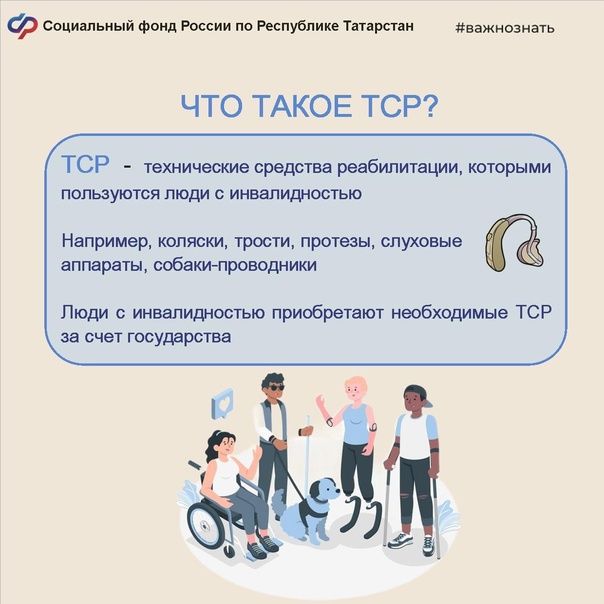 Социальный фонд России по Республике Татарстан

#важнознать

ЧТО ТАКОЕ ТСР?

ТСР - технические средства реабилитации, которыми пользуются люди с инвалидностью

Например, коляски, трости, протезы, слуховые аппараты, собаки-проводники

Люди с инвалидностью приобретают необходимые ТСР за счет государства